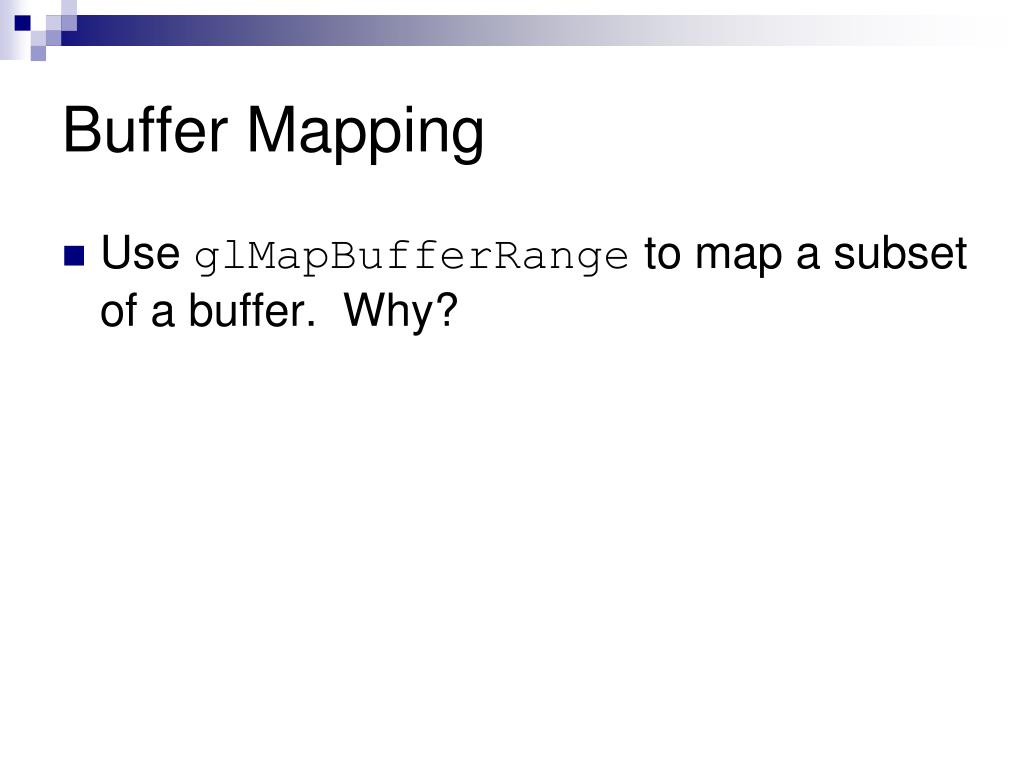 Buffer Mapping

Use glMapBufferRange to map a subset of a buffer.  Why?